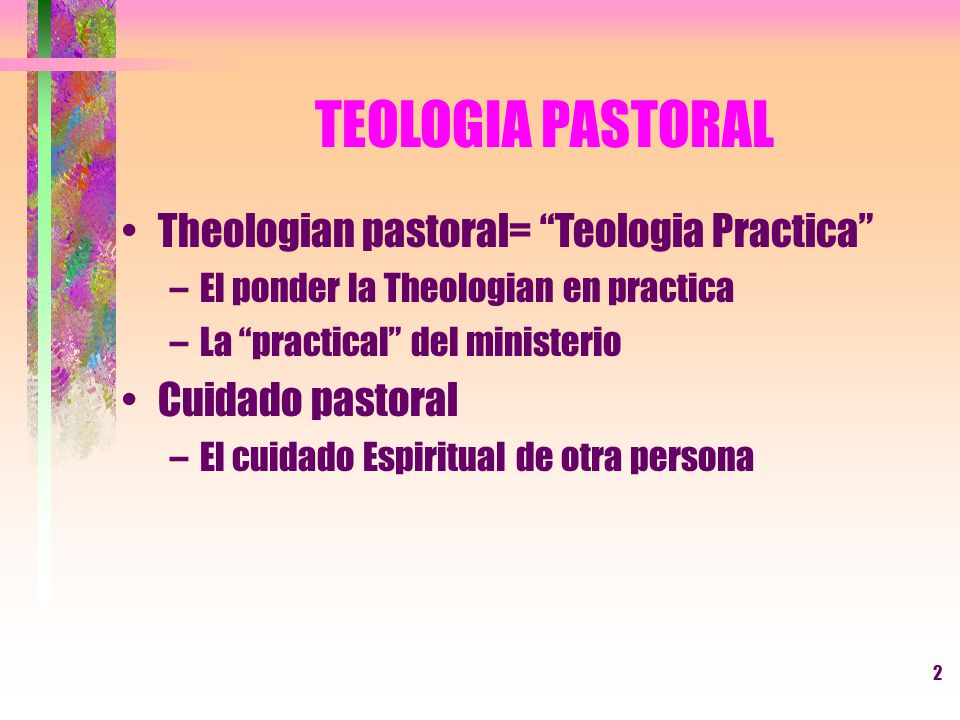 TEOLOGIA PASTORAL

• Theologian pastoral= “Teologia Practica”
– El ponder la Theologian en practica
– La “practical” del ministerio
• Cuidado pastoral
– El cuidado Espiritual de otra persona

2